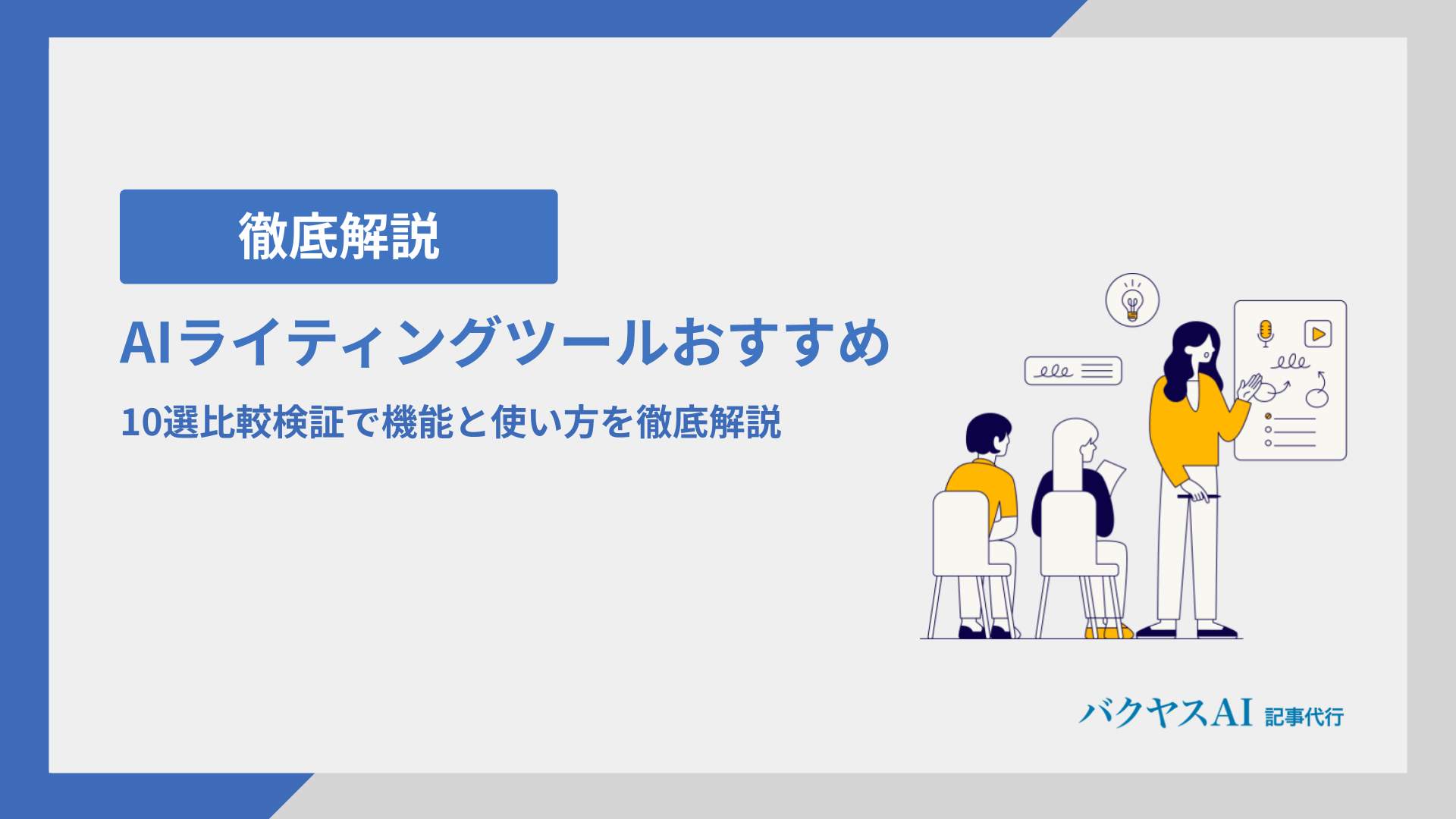 徹底解説

AIライティングツールおすすめ

10選比較検証で機能と使い方を徹底解説

バクヤスAI 記事代行